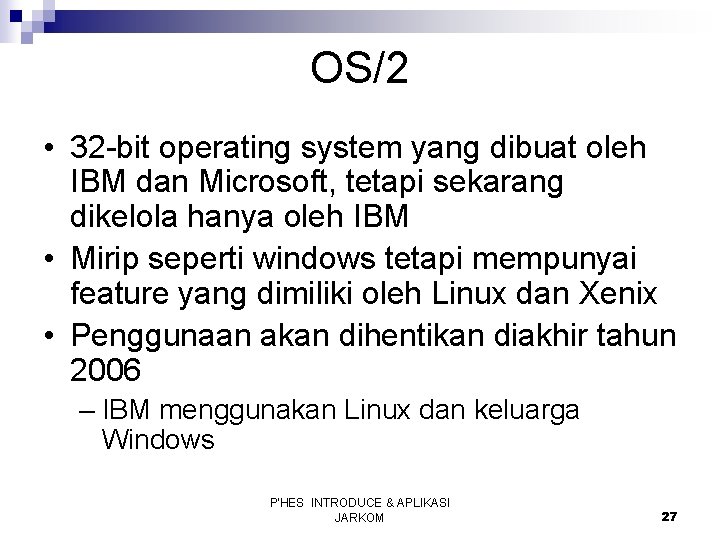 OS/2

• 32-bit operating system yang dibuat oleh IBM dan Microsoft, tetapi sekarang dikelola hanya oleh IBM
• Mirip seperti windows tetapi mempunyai feature yang dimiliki oleh Linux dan Xenix
• Penggunaan akan dihentikan diakhir tahun 2006
– IBM menggunakan Linux dan keluarga Windows

P'HES INTRODUCE & APLIKASI JARKOM

27